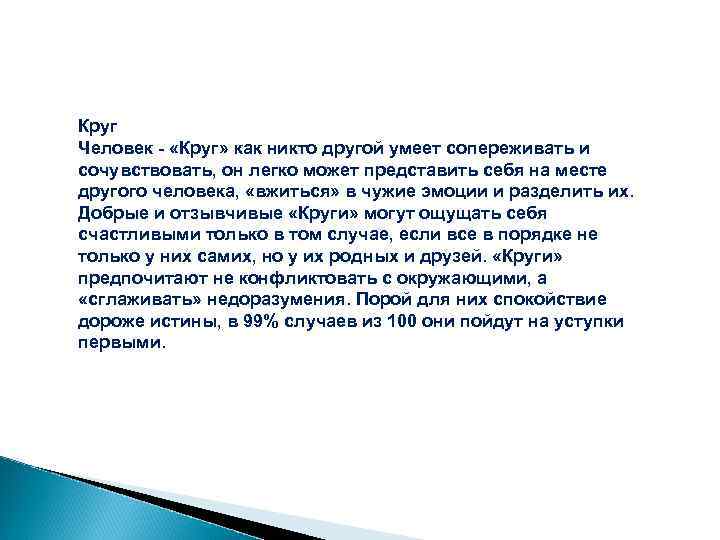 Круг
Человек - «Круг» как никто другой умеет сопереживать и сочувствовать, он легко может представить себя на месте другого человека, «вжиться» в чужие эмоции и разделить их. Добрые и отзывчивые «Круги» могут ощущать себя счастливыми только в том случае, если все в порядке не только у них самих, но у их родных и друзей. «Круги» предпочитают не конфликтовать с окружающими, а «сглаживать» недоразумения. Порой для них спокойствие дороже истины, в 99% случаев из 100 они пойдут на уступки первыми.